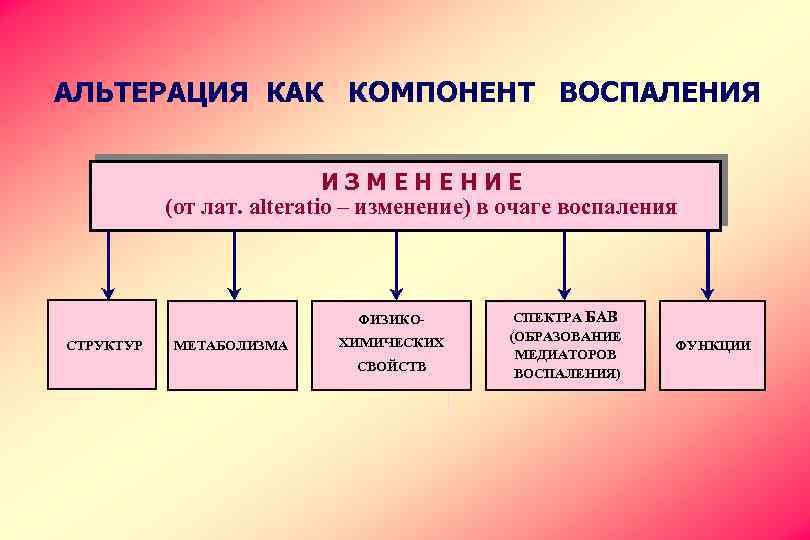 АЛЬТЕРАЦИЯ КАК КОМПОНЕНТ ВОСПАЛЕНИЯ

ИЗМЕНЕНИЕ
(от лат. alteratio – изменение) в очаге воспаления

СТРУКТУР

МЕТАБОЛИЗМА

ФИЗИКО-ХИМИЧЕСКИХ СВОЙСТВ

СПЕКТРА БАВ (ОБРАЗОВАНИЕ МЕДИАТОРОВ ВОСПАЛЕНИЯ)

ФУНКЦИИ